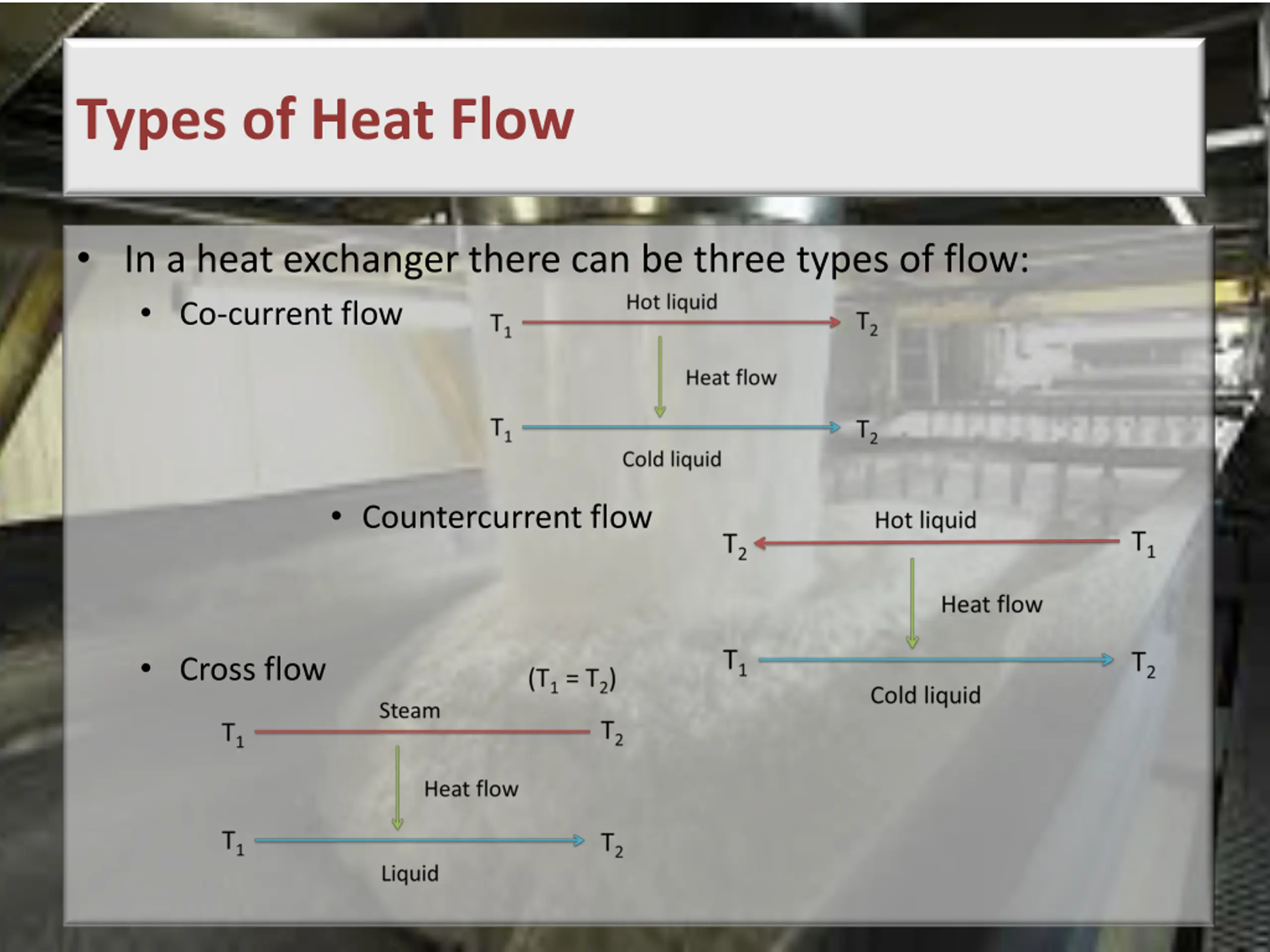 Types of Heat Flow

• In a heat exchanger there can be three types of flow:
• Co-current flow

Hot liquid
$T_1$ $T_2$
Heat flow
$T_1$ $T_2$
Cold liquid

• Countercurrent flow

Hot liquid
$T_2$ $T_1$
Heat flow
$T_1$ $T_2$
Cold liquid

• Cross flow

$(T_1 = T_2)$
Steam
$T_1$ $T_2$
Heat flow
$T_1$ $T_2$
Liquid